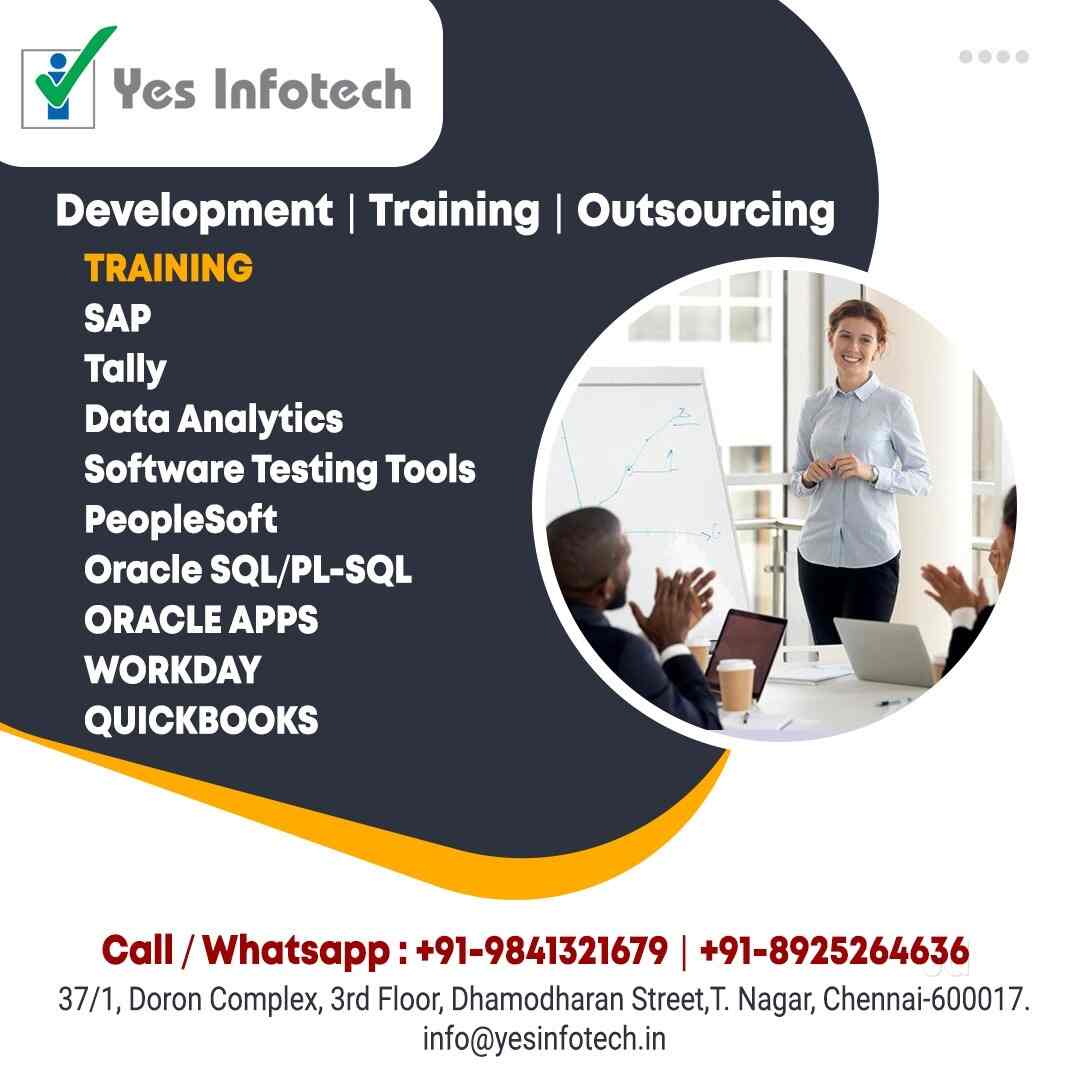 Yes Infotech

Development | Training | Outsourcing

TRAINING
SAP
Tally
Data Analytics
Software Testing Tools
PeopleSoft
Oracle SQL/PL-SQL
ORACLE APPS
WORKDAY
QUICKBOOKS

Call / Whatsapp : +91-9841321679 | +91-8925264636
37/1, Doron Complex, 3rd Floor, Dhamodharan Street,T. Nagar, Chennai-600017.
info@yesinfotech.in